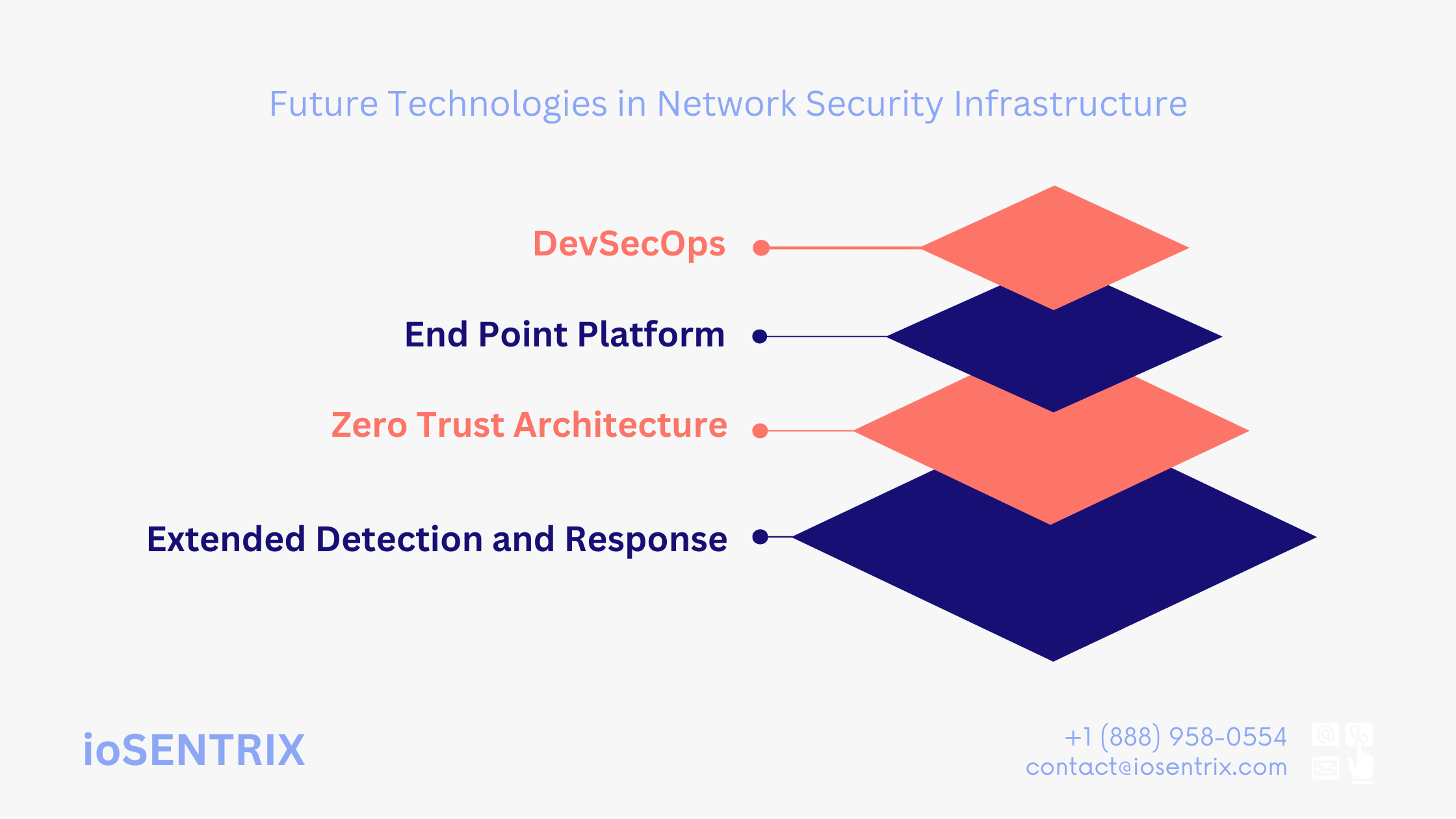 Future Technologies in Network Security Infrastructure

DevSecOps

End Point Platform

Zero Trust Architecture

Extended Detection and Response

ioSENTRIX

+1 (888) 958-0554
contact@iosentrix.com